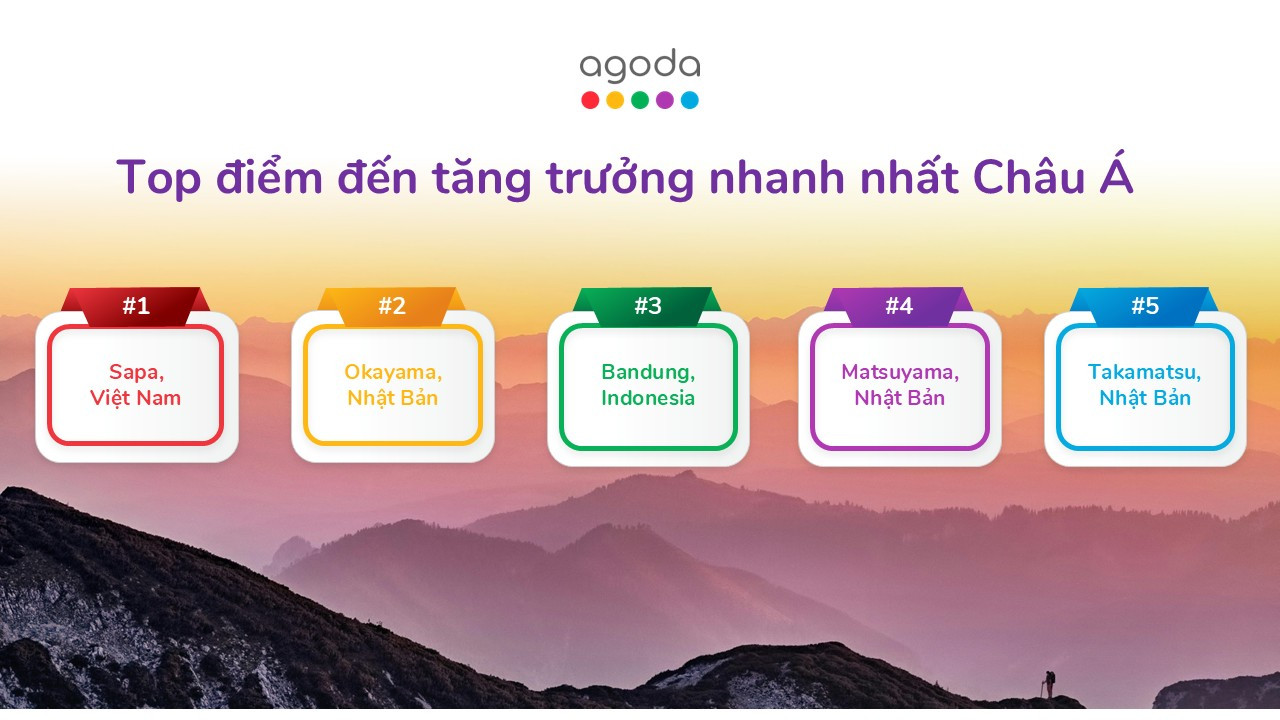 agoda

Top điểm đến tăng trưởng nhanh nhất Châu Á

#1
Sapa,
Việt Nam

#2
Okayama,
Nhật Bản

#3
Bandung,
Indonesia

#4
Matsuyama,
Nhật Bản

#5
Takamatsu,
Nhật Bản